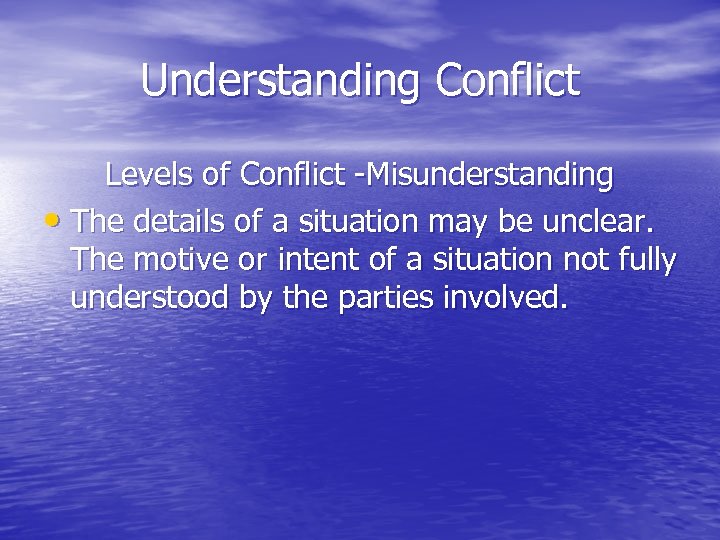 Understanding Conflict

Levels of Conflict -Misunderstanding

• The details of a situation may be unclear. The motive or intent of a situation not fully understood by the parties involved.